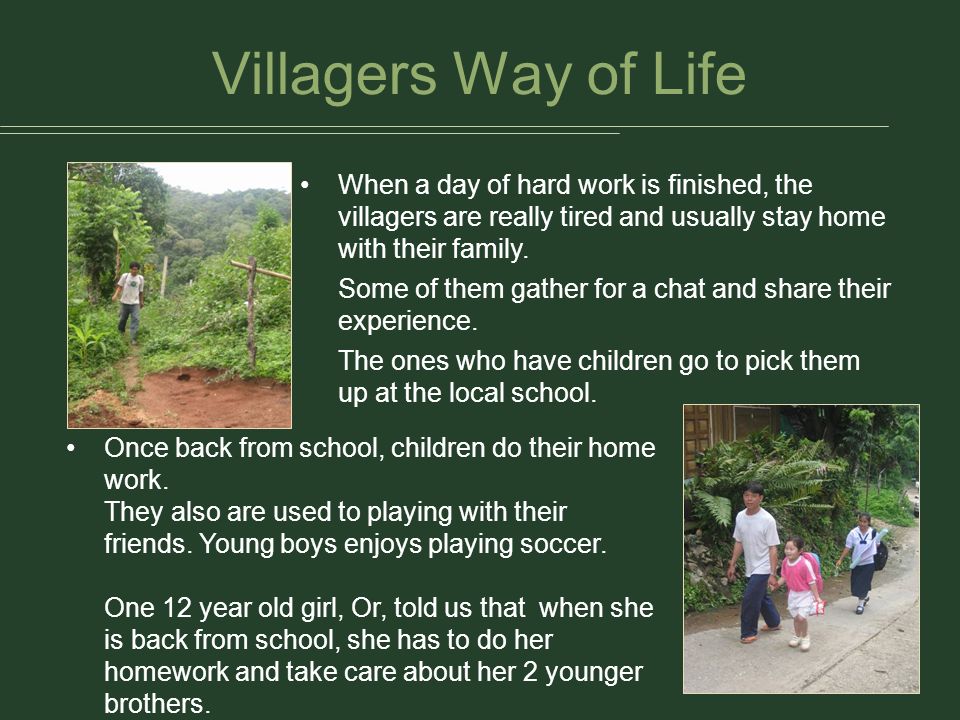 Villagers Way of Life

• When a day of hard work is finished, the villagers are really tired and usually stay home with their family.

Some of them gather for a chat and share their experience.

The ones who have children go to pick them up at the local school.

• Once back from school, children do their home work.
They also are used to playing with their friends. Young boys enjoys playing soccer.

One 12 year old girl, Or, told us that when she is back from school, she has to do her homework and take care about her 2 younger brothers.